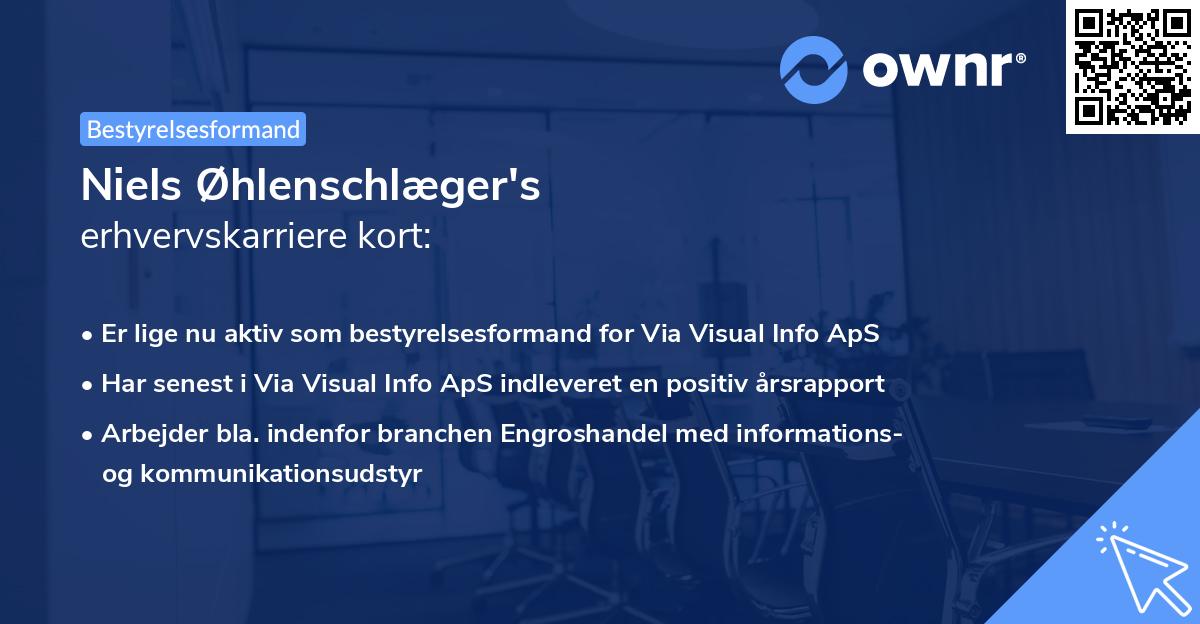 ownr®

Bestyrelsesformand

Niels Øhlenschlæger's
erhvervskarriere kort:

• Er lige nu aktiv som bestyrelsesformand for Via Visual Info ApS
• Har senest i Via Visual Info ApS indleveret en positiv årsrapport
• Arbejder bla. indenfor branchen Engroshandel med informations- og kommunikationsudstyr